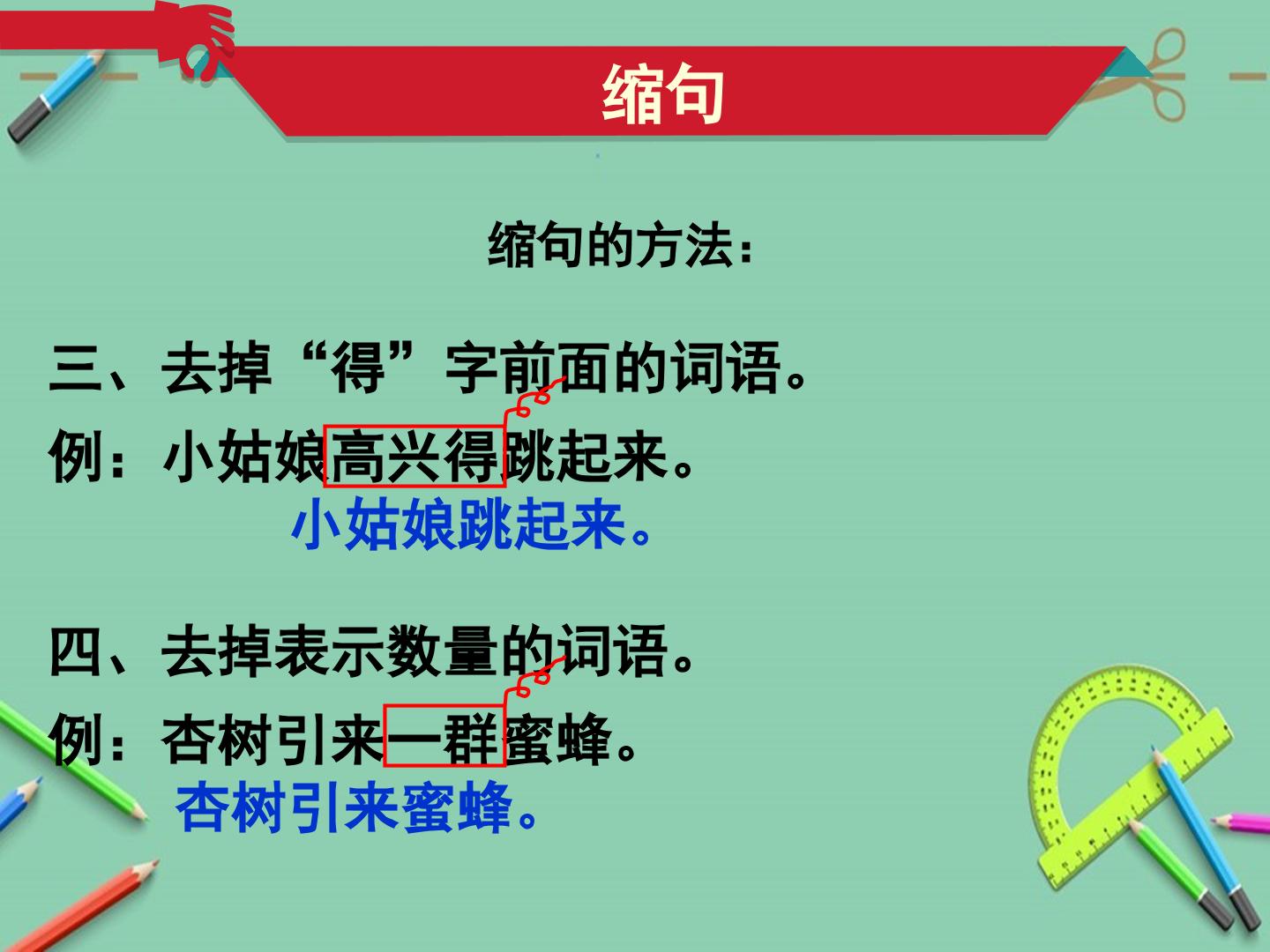 缩句

缩句的方法：

三、去掉“得”字前面的词语。

例：小姑娘高兴得跳起来。

小姑娘跳起来。

四、去掉表示数量的词语。

例：杏树引来一群蜜蜂。

杏树引来蜜蜂。